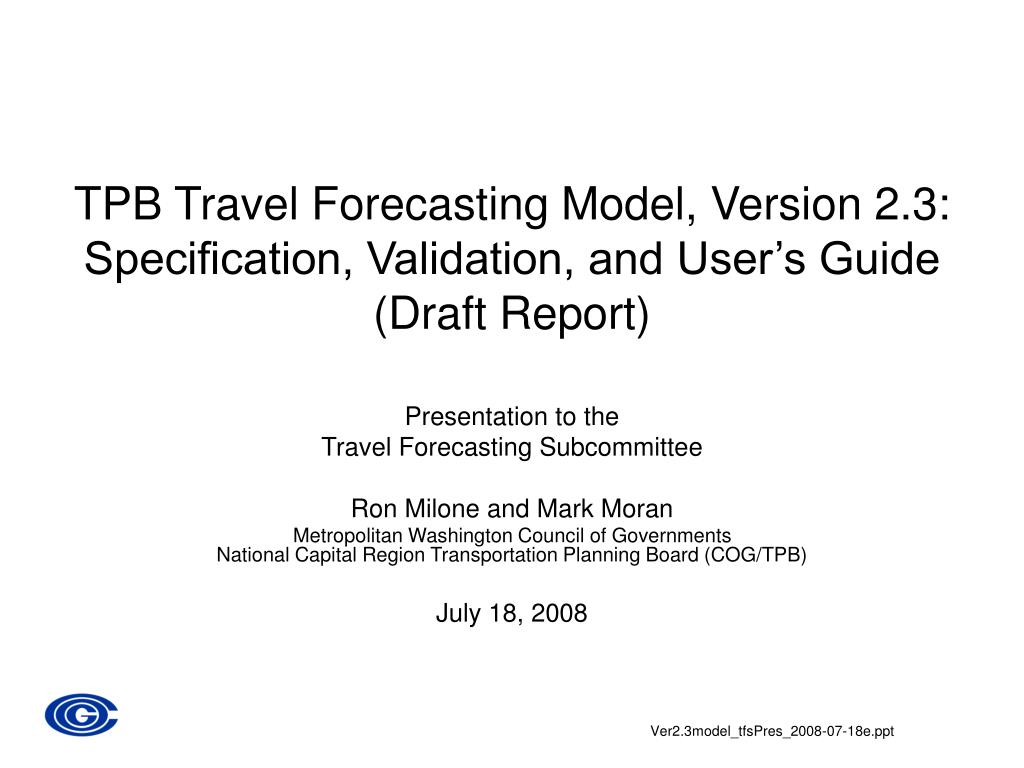 TPB Travel Forecasting Model, Version 2.3: Specification, Validation, and User’s Guide (Draft Report)

Presentation to the
Travel Forecasting Subcommittee

Ron Milone and Mark Moran
Metropolitan Washington Council of Governments
National Capital Region Transportation Planning Board (COG/TPB)

July 18, 2008

Ver2.3model_tfsPres_2008-07-18e.ppt